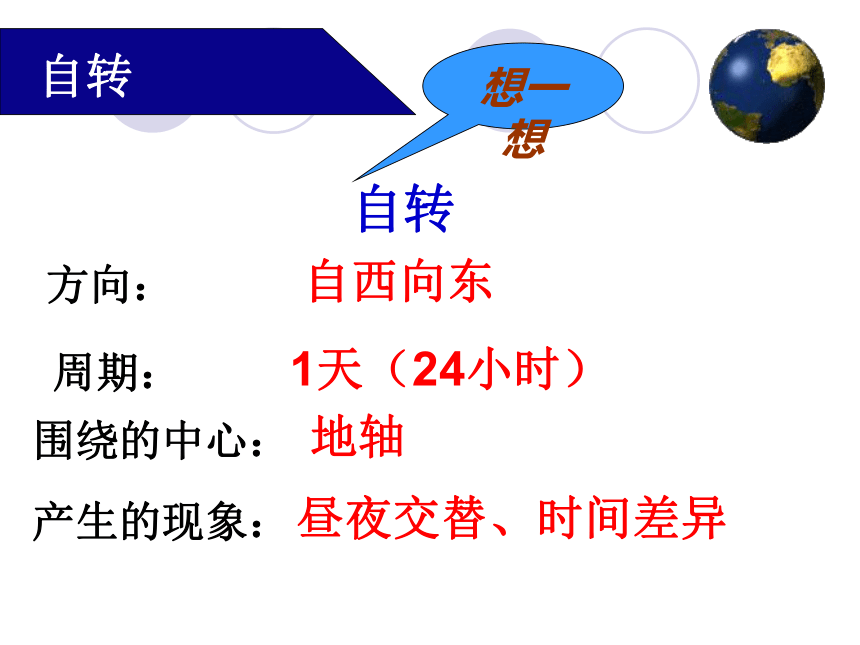 自转

想一想

自转

方向： 自西向东

周期： 1天（24小时）

围绕的中心： 地轴

产生的现象：昼夜交替、时间差异